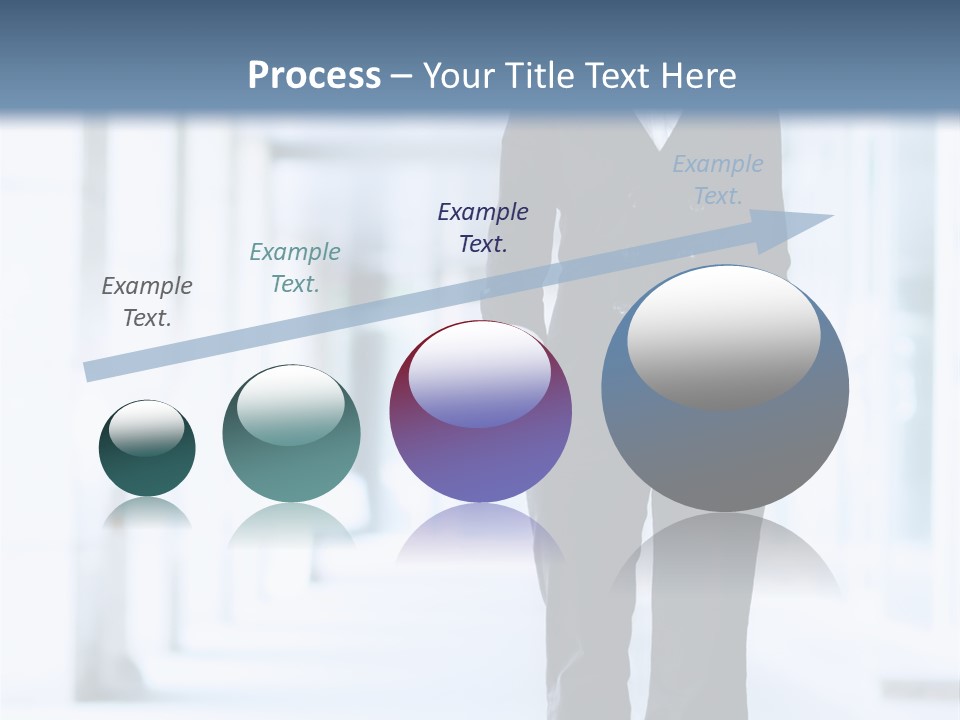 Process – Your Title Text Here

Example Text.

Example Text.

Example Text.

Example Text.